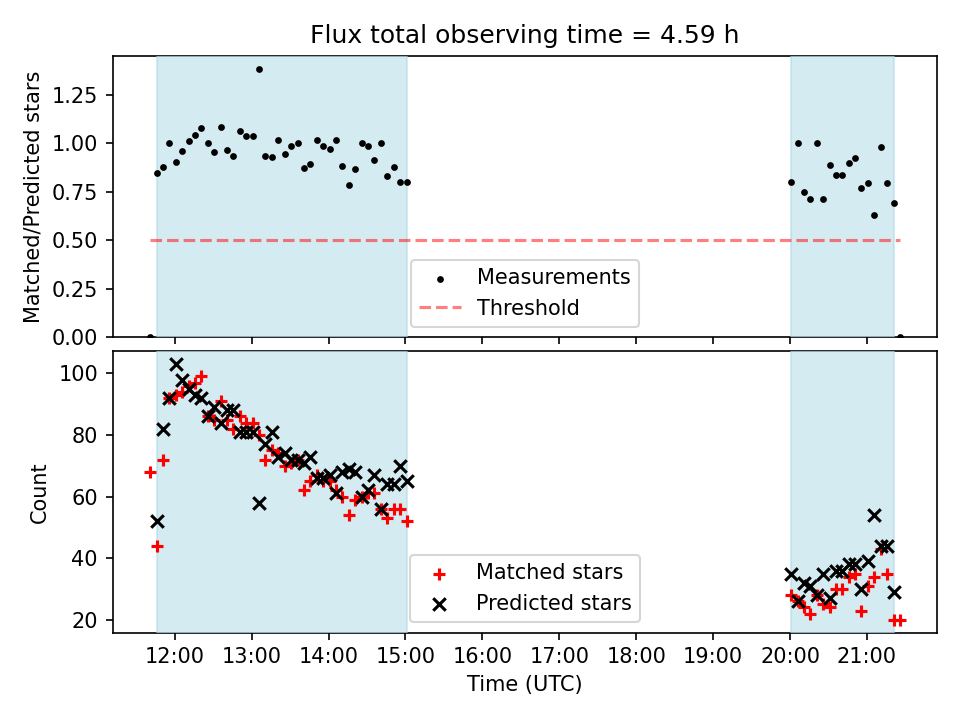 Flux total observing time = 4.59 h

Matched/Predicted stars

1.25
1.00
0.75
0.50
0.25
0.00

Measurements
Threshold

Count

100
80
60
40
20

Matched stars
Predicted stars

12:00 13:00 14:00 15:00 16:00 17:00 18:00 19:00 20:00 21:00

Time (UTC)